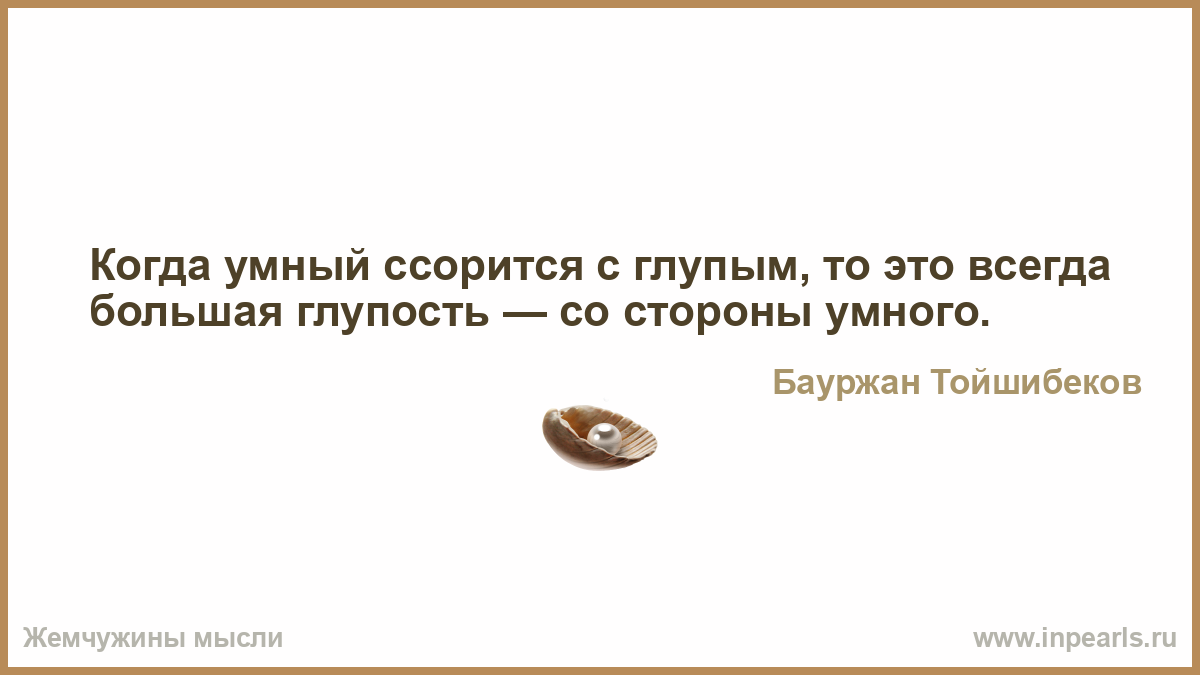 Когда умный ссорится с глупым, то это всегда большая глупость — со стороны умного.

Бауржан Тойшибеков

Жемчужины мысли

www.inpearls.ru